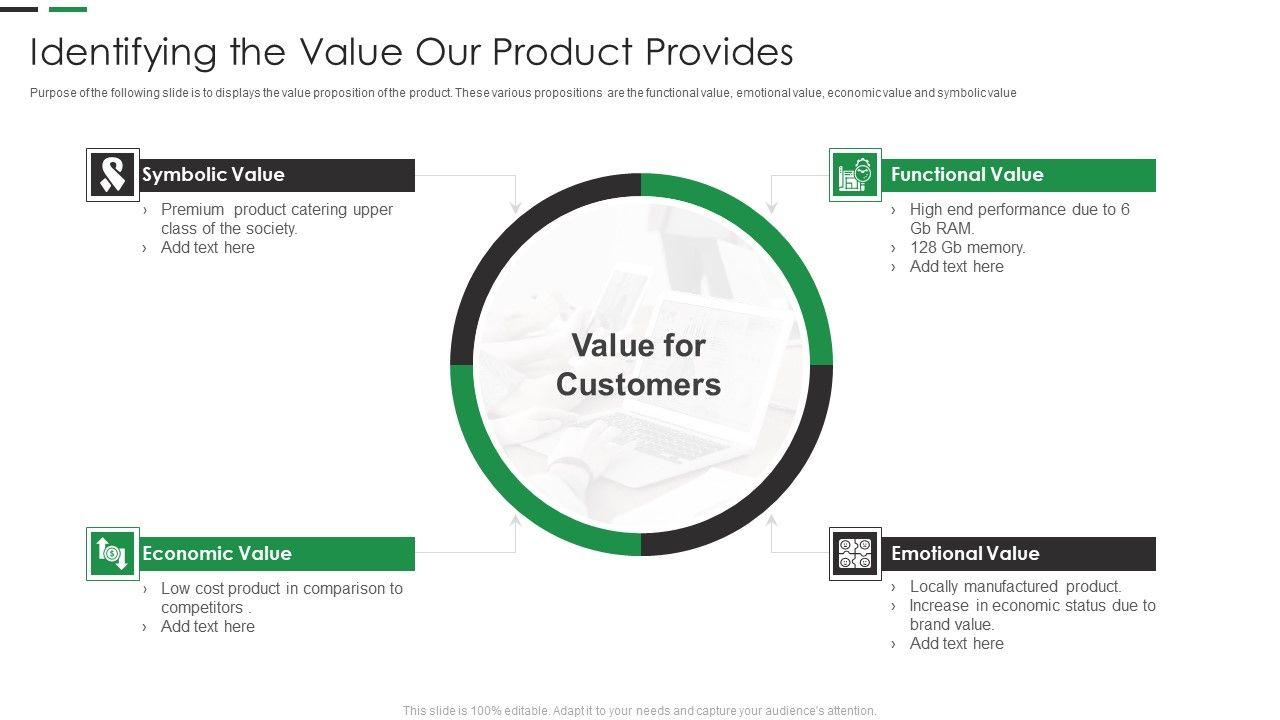 Identifying the Value Our Product Provides

Purpose of the following slide is to displays the value proposition of the product. These various propositions are the functional value, emotional value, economic value and symbolic value

Symbolic Value

› Premium product catering upper class of the society.
› Add text here

Functional Value

› High end performance due to 6 Gb RAM.
› 128 Gb memory.
› Add text here

Value for Customers

Economic Value

› Low cost product in comparison to competitors .
› Add text here

Emotional Value

› Locally manufactured product.
› Increase in economic status due to brand value.
› Add text here

This slide is 100% editable. Adapt it to your needs and capture your audience's attention.